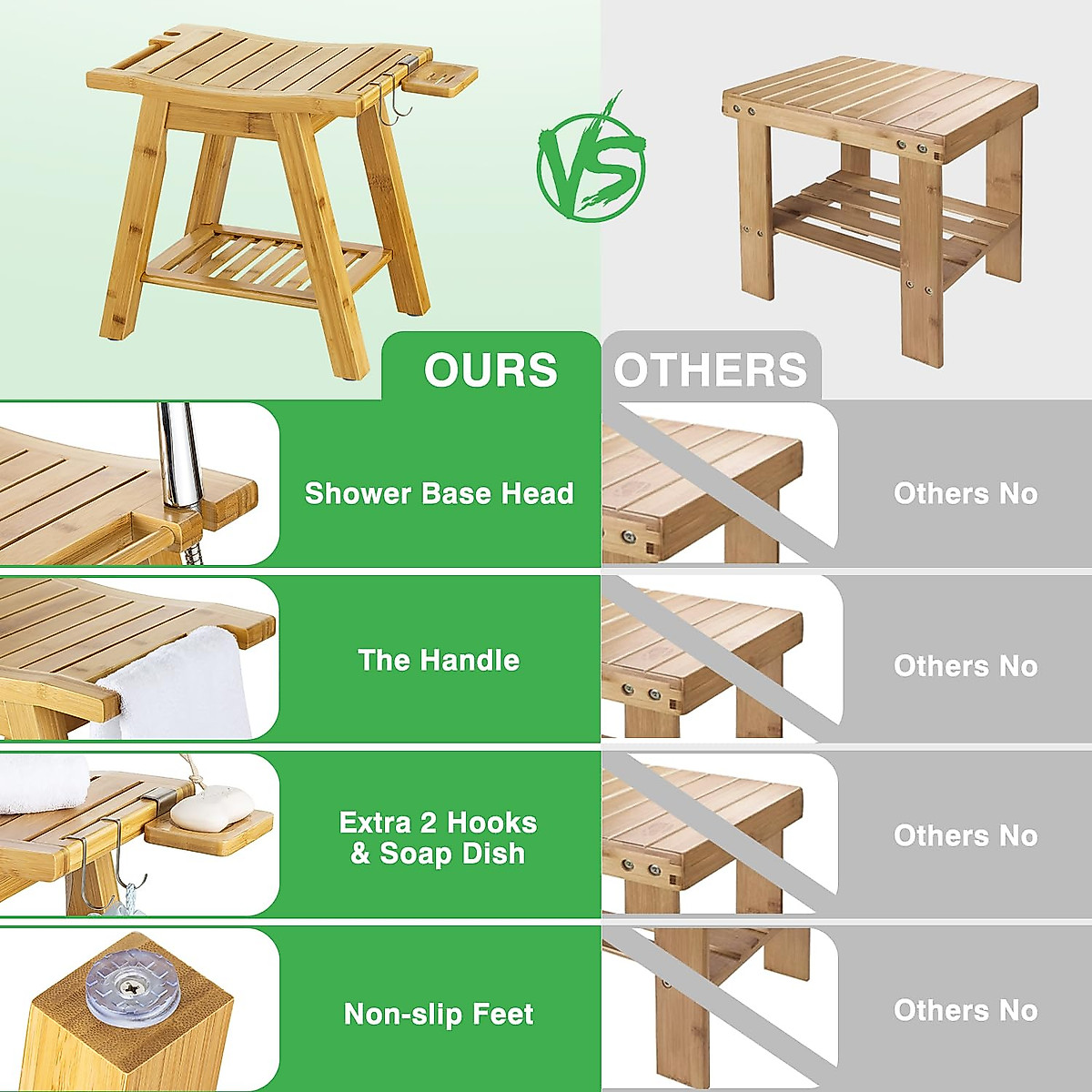 VS

OURS

OTHERS

Shower Base Head

Others No

The Handle

Others No

Extra 2 Hooks & Soap Dish

Others No

Non-slip Feet

Others No